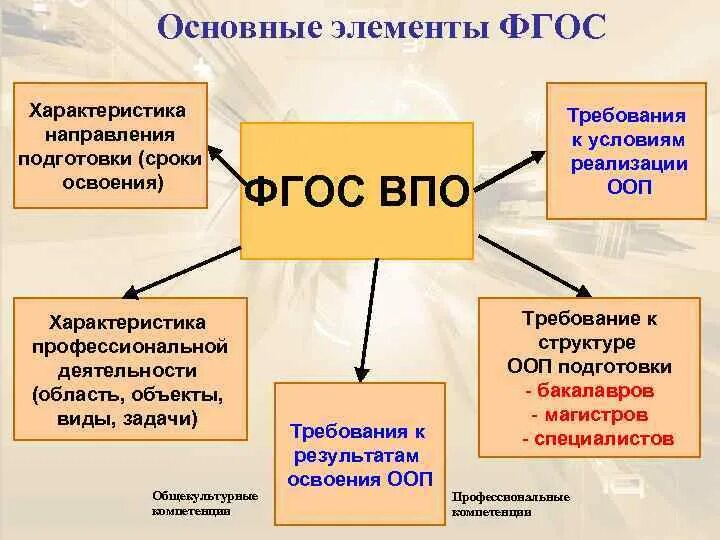 Основные элементы ФГОС

Характеристика направления подготовки (сроки освоения)

ФГОС ВПО

Требования к условиям реализации ООП

Характеристика профессиональной деятельности (область, объекты, виды, задачи)

Требования к результатам освоения ООП

Требование к структуре ООП подготовки
- бакалавров
- магистров
- специалистов

Общекультурные компетенции

Профессиональные компетенции